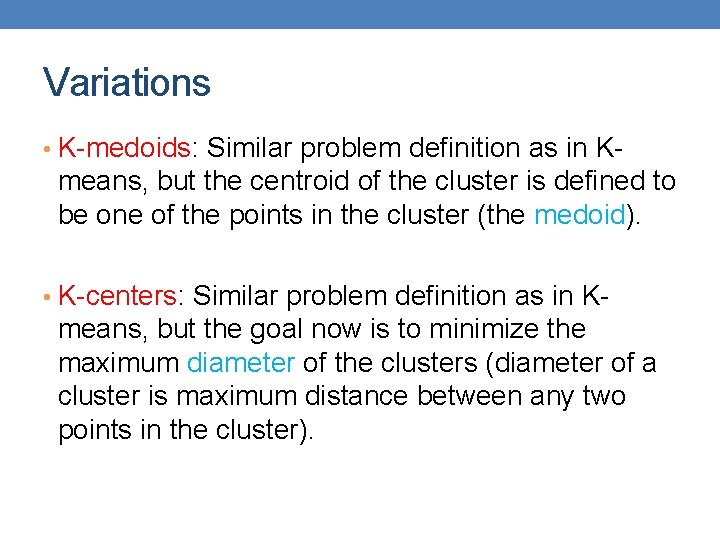 Variations

• K-medoids: Similar problem definition as in K-means, but the centroid of the cluster is defined to be one of the points in the cluster (the medoid).

• K-centers: Similar problem definition as in K-means, but the goal now is to minimize the maximum diameter of the clusters (diameter of a cluster is maximum distance between any two points in the cluster).